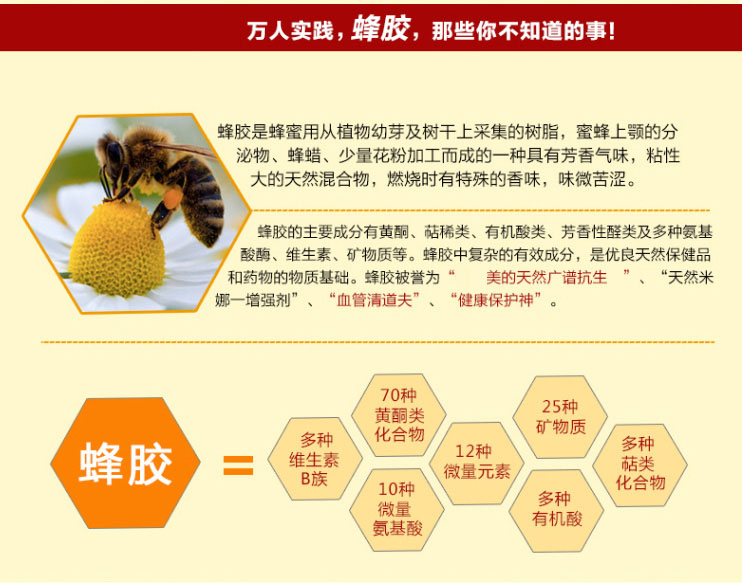 万人实践，蜂胶，那些你不知道的事！

蜂胶是蜂蜜用从植物幼芽及树干上采集的树脂，蜜蜂上颚的分泌物、蜂蜡、少量花粉加工而成的一种具有芳香气味，粘性大的天然混合物，燃烧时有特殊的香味，味微苦涩。

蜂胶的主要成分有黄酮、萜稀类、有机酸类、芳香性醛类及多种氨基酸酶、维生素、矿物质等。蜂胶中复杂的有效成分，是优良天然保健品和药物的物质基础。蜂胶被誉为“　美的天然广谱抗生　”、“天然米娜一增强剂”、“血管清道夫”、“健康保护神”。

蜂胶

=

多种
维生素
B族

70种
黄酮类
化合物

10种
微量
氨基酸

12种
微量元素

25种
矿物质

多种
有机酸

多种
萜类
化合物